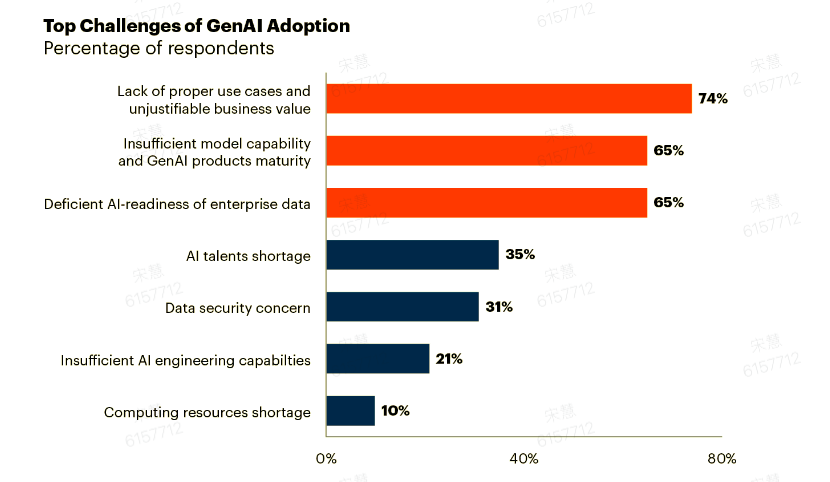 Top Challenges of GenAI Adoption
Percentage of respondents

Lack of proper use cases and unjustifiable business value 74%
Insufficient model capability and GenAI products maturity 65%
Deficient AI-readiness of enterprise data 65%
AI talents shortage 35%
Data security concern 31%
Insufficient AI engineering capabilties 21%
Computing resources shortage 10%

0% 40% 80%

宋慧 6157712